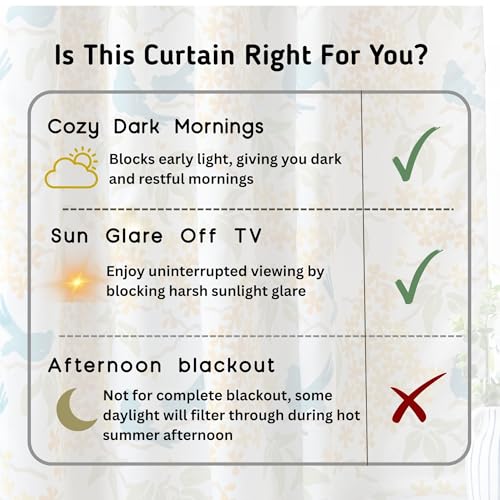 Is This Curtain Right For You?

Cozy Dark Mornings

Blocks early light, giving you dark and restful mornings

Sun Glare Off TV

Enjoy uninterrupted viewing by blocking harsh sunlight glare

Afternoon blackout

Not for complete blackout, some daylight will filter through during hot summer afternoon